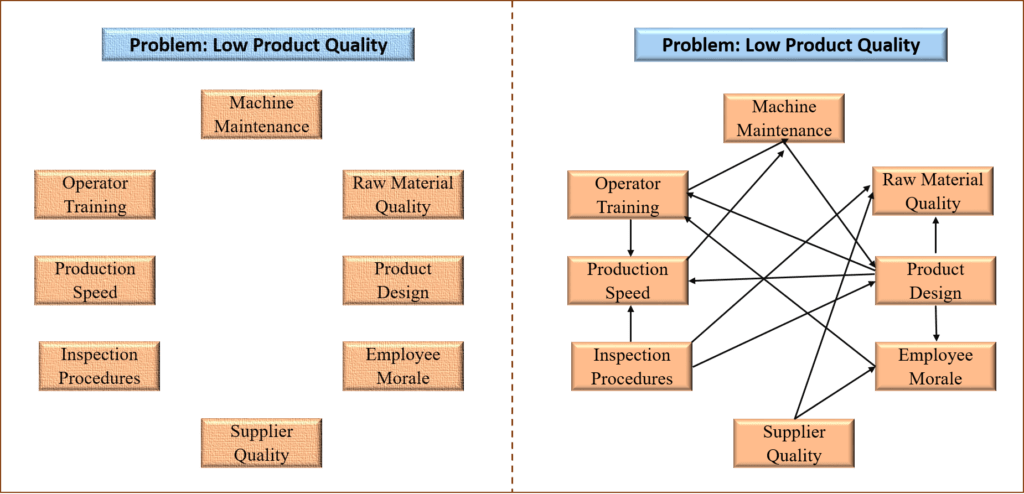 Problem: Low Product Quality

Machine Maintenance

Operator Training

Raw Material Quality

Production Speed

Product Design

Inspection Procedures

Employee Morale

Supplier Quality

Problem: Low Product Quality

Machine Maintenance

Operator Training

Raw Material Quality

Production Speed

Product Design

Inspection Procedures

Employee Morale

Supplier Quality